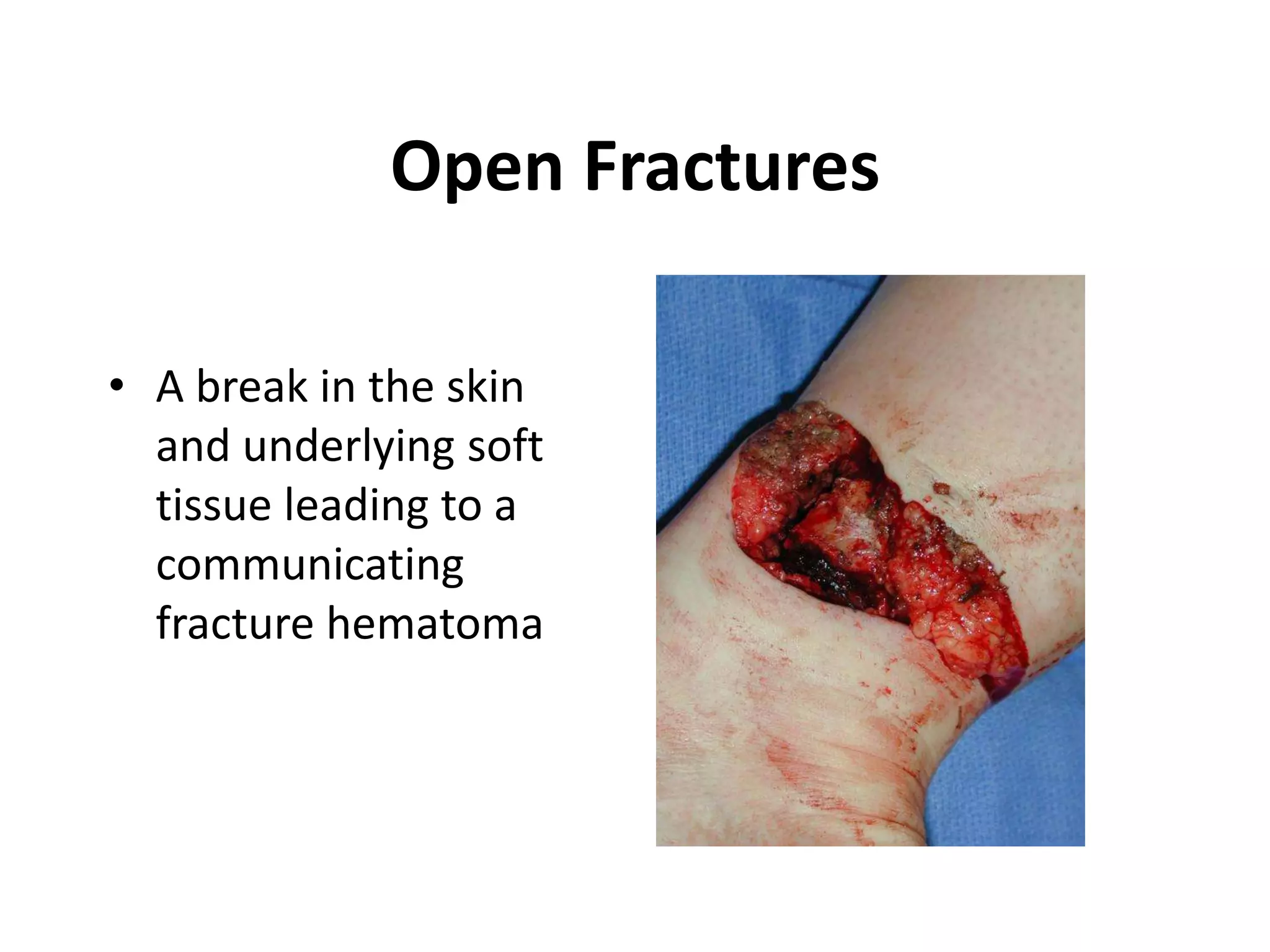 Open Fractures

• A break in the skin and underlying soft tissue leading to a communicating fracture hematoma